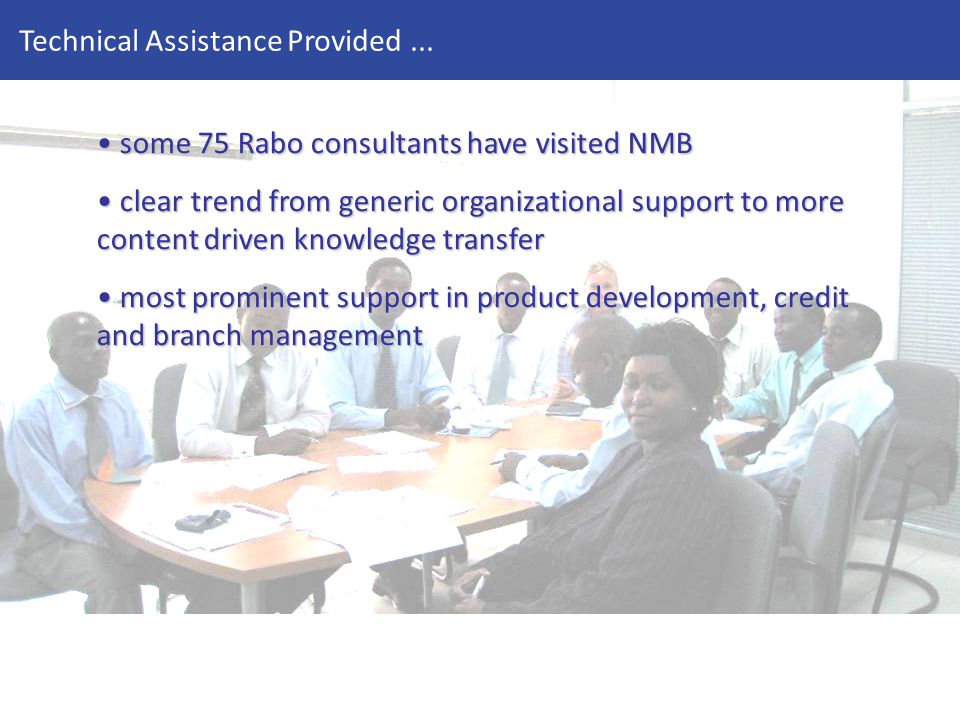 Technical Assistance Provided ...

• some 75 Rabo consultants have visited NMB

• clear trend from generic organizational support to more content driven knowledge transfer

• most prominent support in product development, credit and branch management